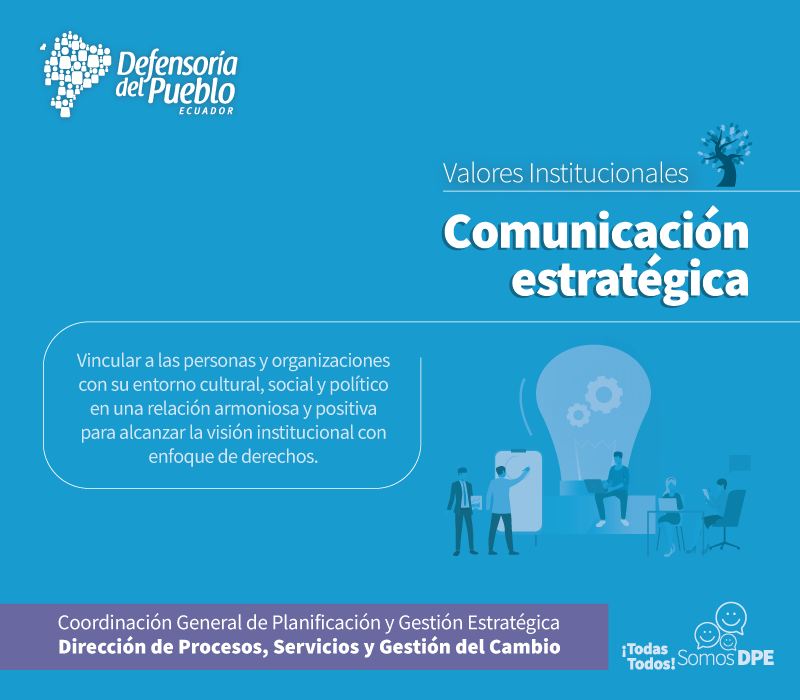 Defensoría del Pueblo
ECUADOR

Valores Institucionales

Comunicación estratégica

Vincular a las personas y organizaciones con su entorno cultural, social y político en una relación armoniosa y positiva para alcanzar la visión institucional con enfoque de derechos.

Coordinación General de Planificación y Gestión Estratégica
Dirección de Procesos, Servicios y Gestión del Cambio

¡Todas Todos! Somos DPE